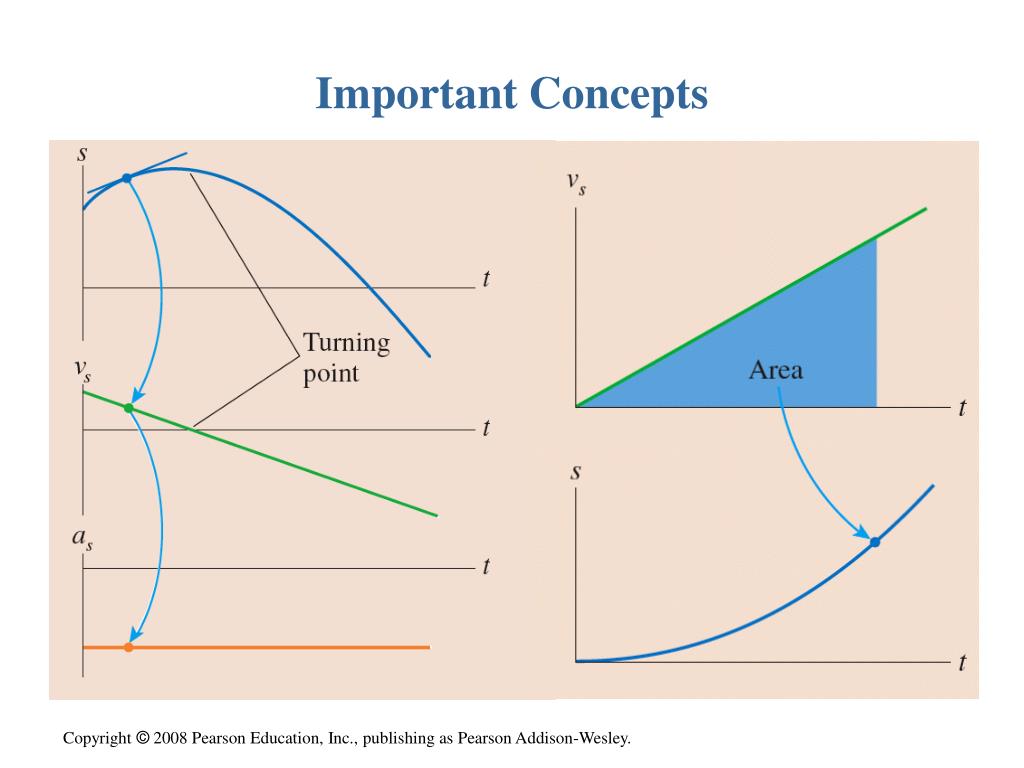 Important Concepts

$s$

$t$

Turning point

$v_s$

$t$

$a_s$

$t$

$v_s$

Area

$t$

$s$

$t$

Copyright © 2008 Pearson Education, Inc., publishing as Pearson Addison-Wesley.